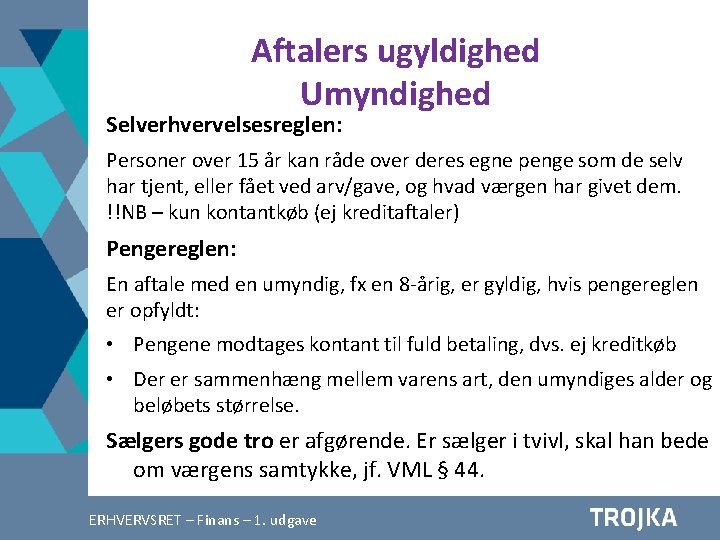 Aftalers ugyldighed
Umyndighed

Selverhvervelsesreglen:

Personer over 15 år kan råde over deres egne penge som de selv har tjent, eller fået ved arv/gave, og hvad værgen har givet dem. !!NB – kun kontantkøb (ej kreditaftaler)

Pengereglen:

En aftale med en umyndig, fx en 8-årig, er gyldig, hvis pengereglen er opfyldt:

• Pengene modtages kontant til fuld betaling, dvs. ej kreditkøb

• Der er sammenhæng mellem varens art, den umyndiges alder og beløbets størrelse.

Sælgers gode tro er afgørende. Er sælger i tvivl, skal han bede om værgens samtykke, jf. VML § 44.

ERHVERVSRET – Finans – 1. udgave

TROJKA